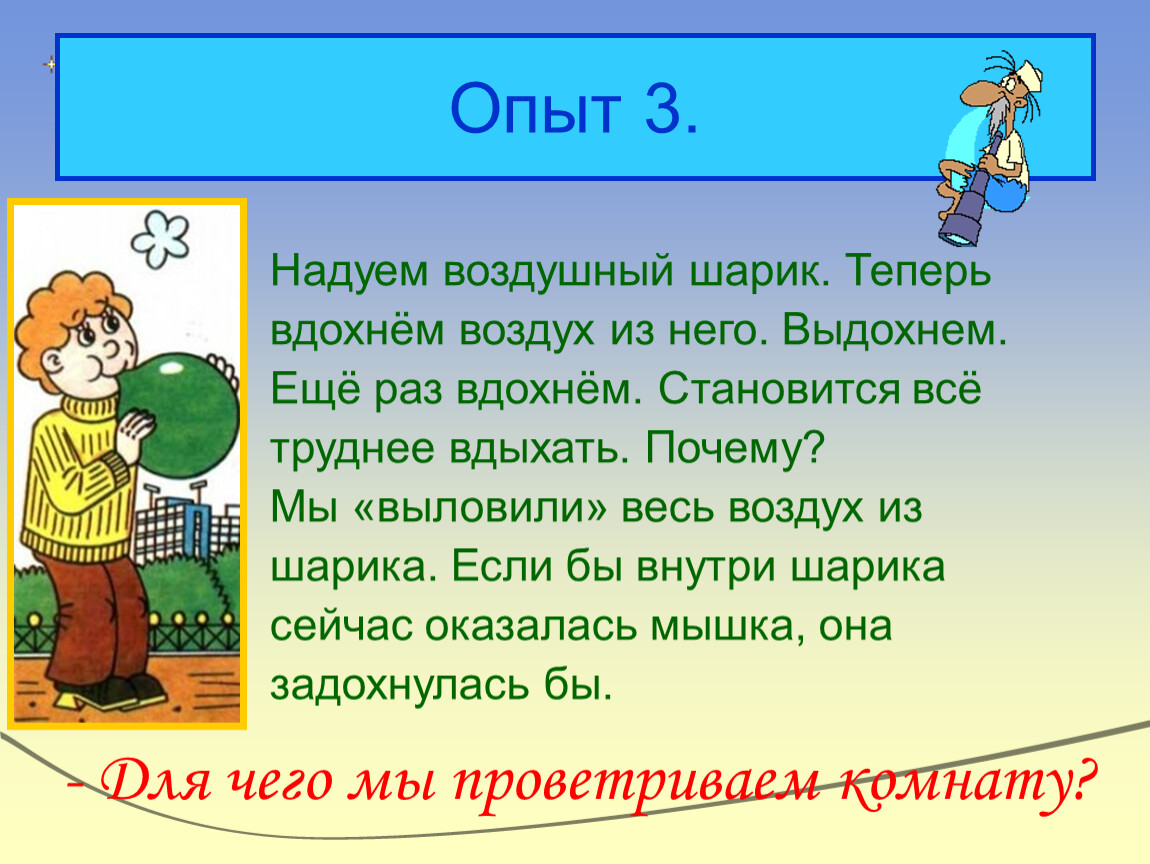 Опыт 3.

Надуем воздушный шарик. Теперь вдохнём воздух из него. Выдохнем. Ещё раз вдохнём. Становится всё труднее вдыхать. Почему?
Мы «выловили» весь воздух из шарика. Если бы внутри шарика сейчас оказалась мышка, она задохнулась бы.

- Для чего мы проветриваем комнату?